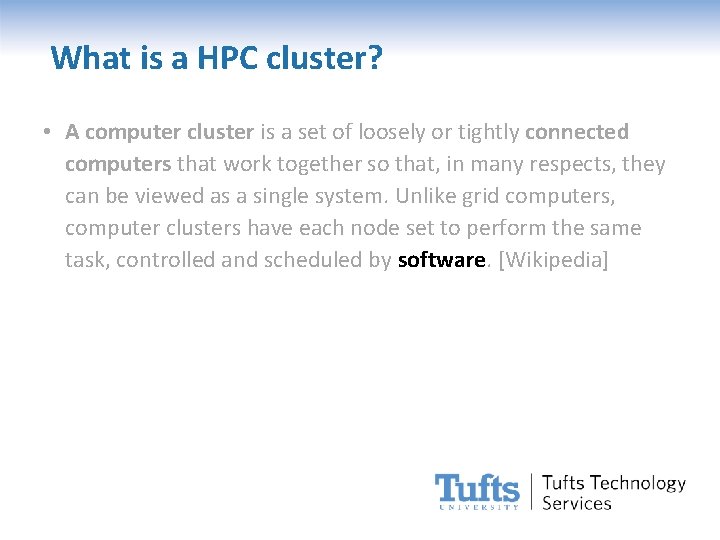 What is a HPC cluster?

• A computer cluster is a set of loosely or tightly connected computers that work together so that, in many respects, they can be viewed as a single system. Unlike grid computers, computer clusters have each node set to perform the same task, controlled and scheduled by software. [Wikipedia]

Tufts UNIVERSITY | Tufts Technology Services